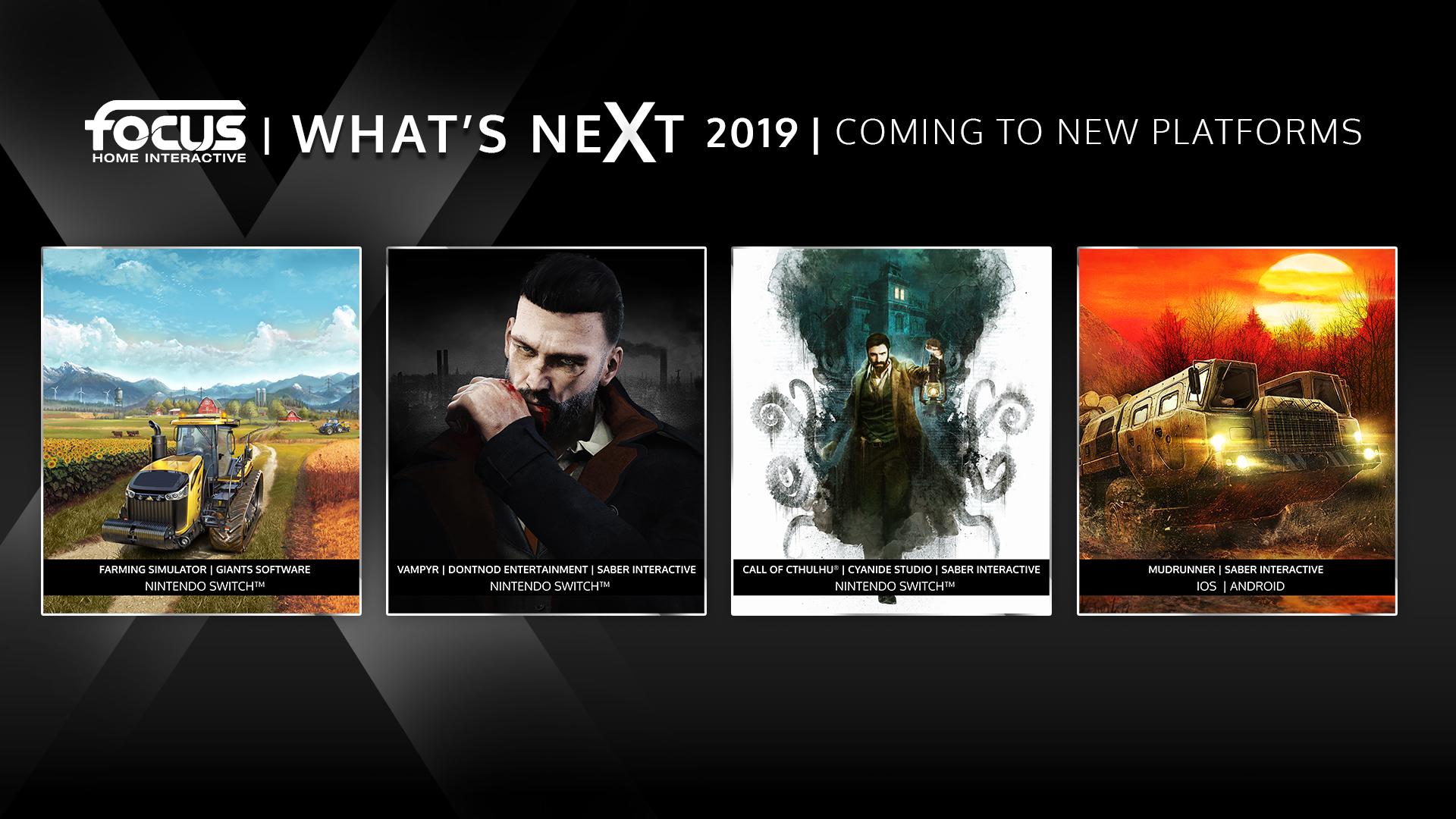 FOCUS HOME INTERACTIVE | WHAT'S NEXT 2019 | COMING TO NEW PLATFORMS

FARMING SIMULATOR | GIANTS SOFTWARE
NINTENDO SWITCH™

VAMPYR | DONTNOD ENTERTAINMENT | SABER INTERACTIVE
NINTENDO SWITCH™

CALL OF CTHULHU® | CYANIDE STUDIO | SABER INTERACTIVE
NINTENDO SWITCH™

MUDRUNNER | SABER INTERACTIVE
IOS | ANDROID